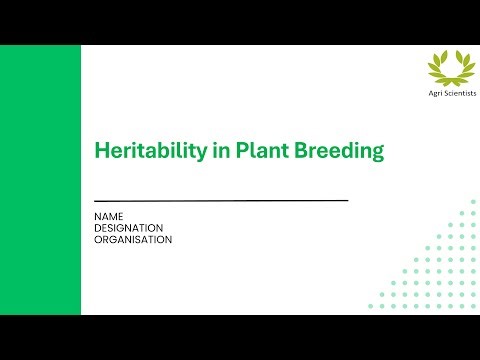 Agri Scientists

Heritability in Plant Breeding

NAME
DESIGNATION
ORGANISATION